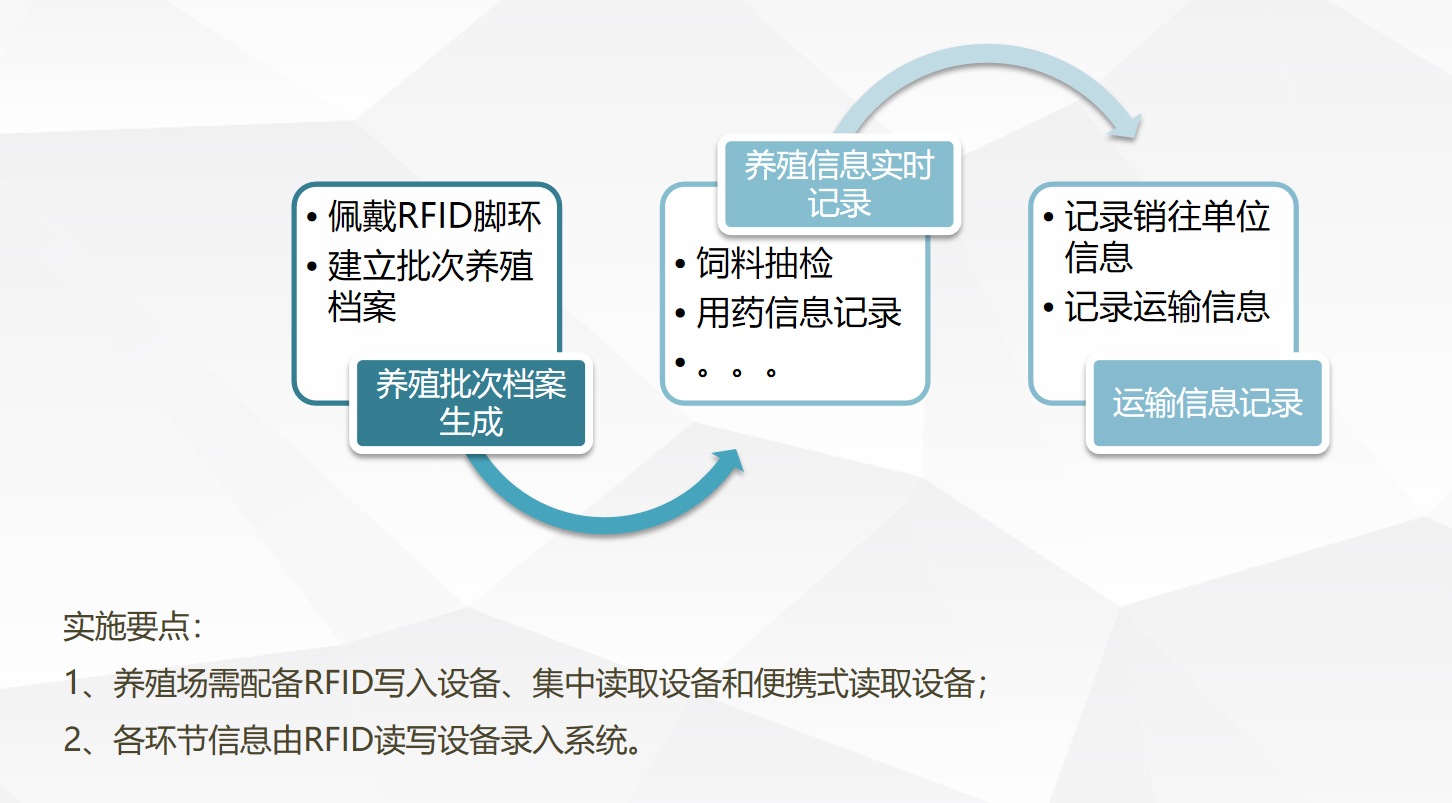 • 佩戴RFID脚环
• 建立批次养殖档案

养殖批次档案生成

养殖信息实时记录

• 饲料抽检
• 用药信息记录
• 。。。

• 记录销往单位信息
• 记录运输信息

运输信息记录

实施要点：

1、养殖场需配备RFID写入设备、集中读取设备和便携式读取设备；

2、各环节信息由RFID读写设备录入系统。